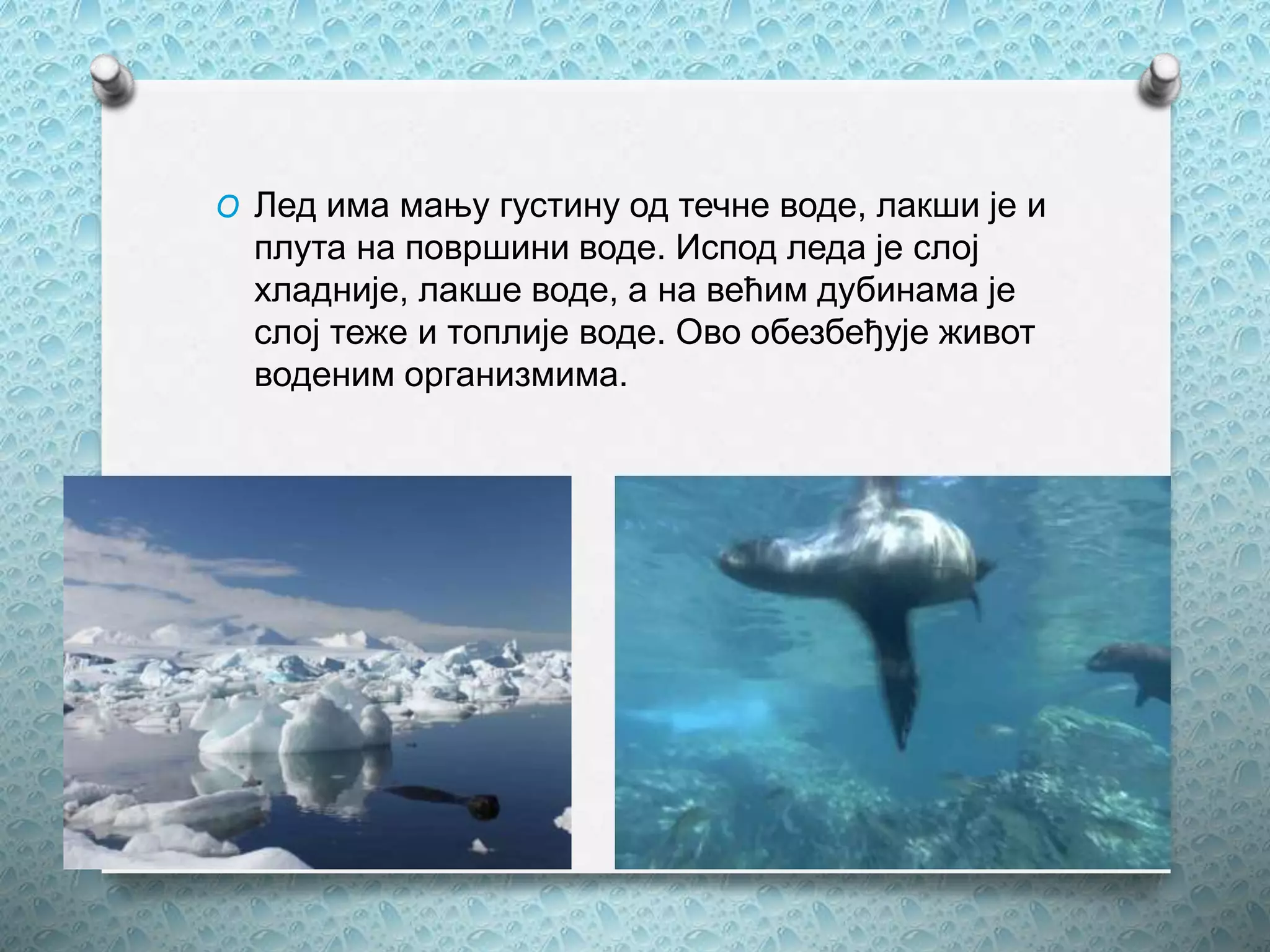 Лед има мању густину од течне воде, лакши је и плута на површини воде. Испод леда је слој хладније, лакше воде, а на већим дубинама је слој теже и топлије воде. Ово обезбеђује живот воденим организмима.